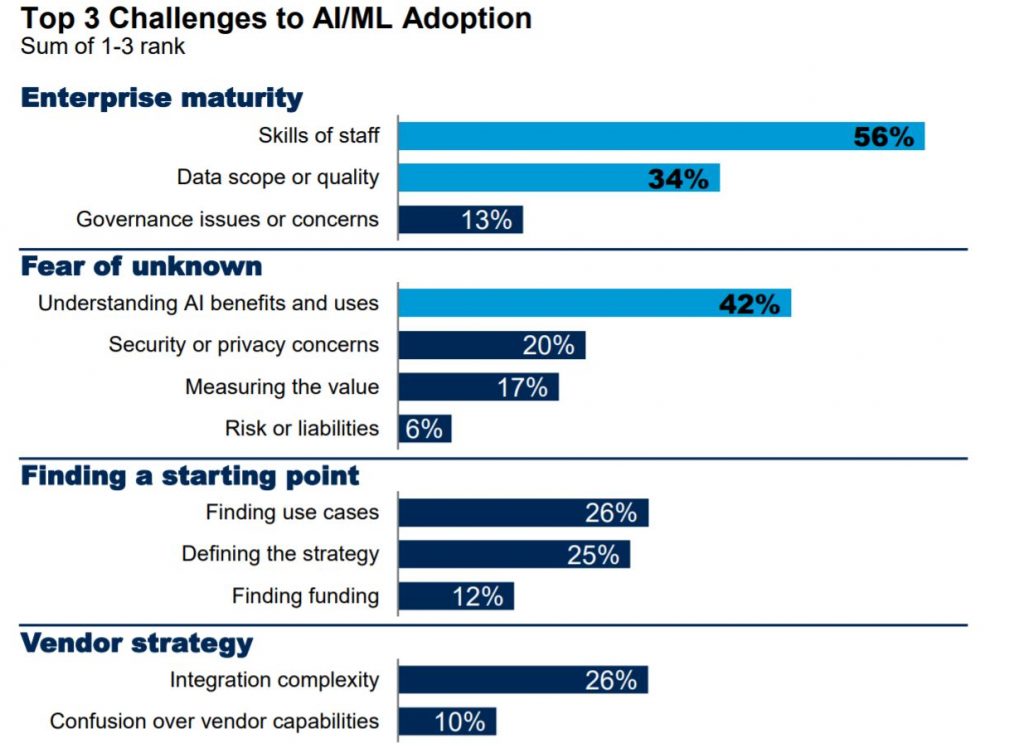 Top 3 Challenges to AI/ML Adoption
Sum of 1-3 rank

Enterprise maturity
Skills of staff 56%
Data scope or quality 34%
Governance issues or concerns 13%

Fear of unknown
Understanding AI benefits and uses 42%
Security or privacy concerns 20%
Measuring the value 17%
Risk or liabilities 6%

Finding a starting point
Finding use cases 26%
Defining the strategy 25%
Finding funding 12%

Vendor strategy
Integration complexity 26%
Confusion over vendor capabilities 10%